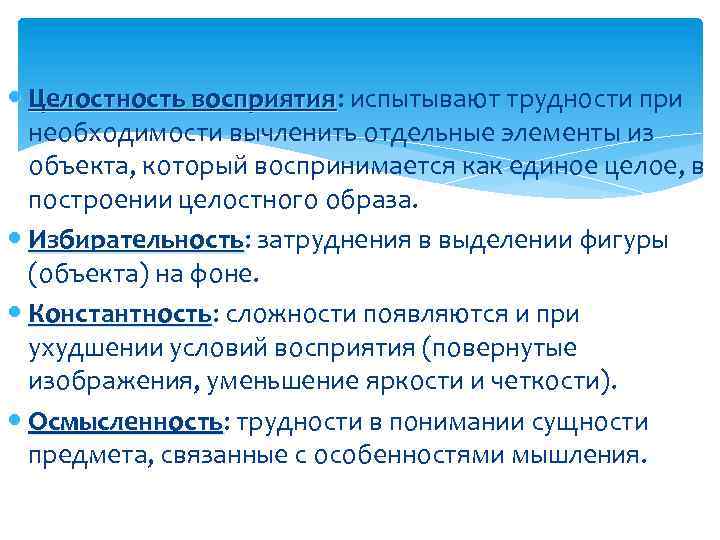 Целостность восприятия: испытывают трудности при необходимости вычленить отдельные элементы из объекта, который воспринимается как единое целое, в построении целостного образа.

Избирательность: затруднения в выделении фигуры (объекта) на фоне.

Константность: сложности появляются и при ухудшении условий восприятия (повернутые изображения, уменьшение яркости и четкости).

Осмысленность: трудности в понимании сущности предмета, связанные с особенностями мышления.